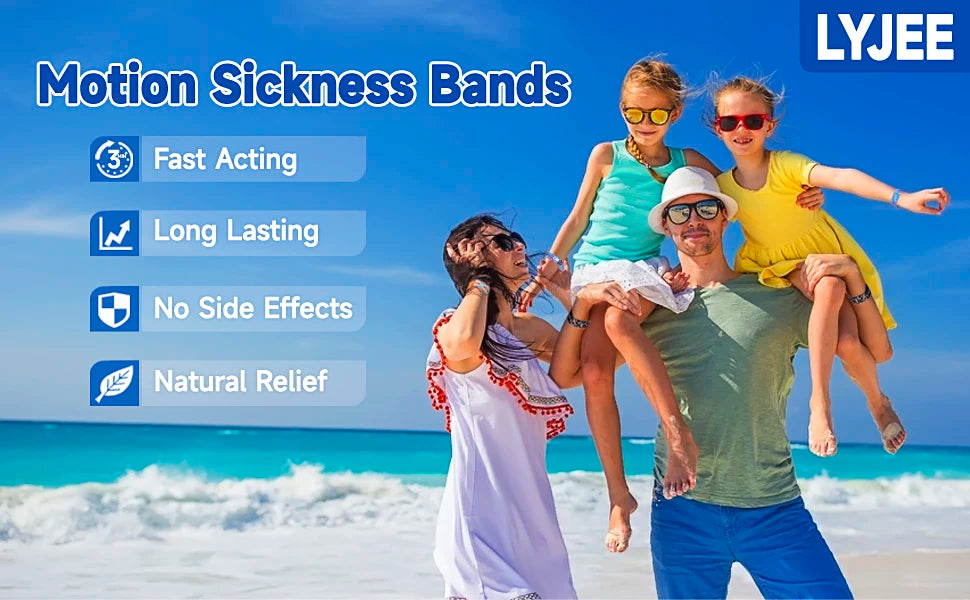 LYJEE

Motion Sickness Bands

3

Fast Acting

Long Lasting

No Side Effects

Natural Relief